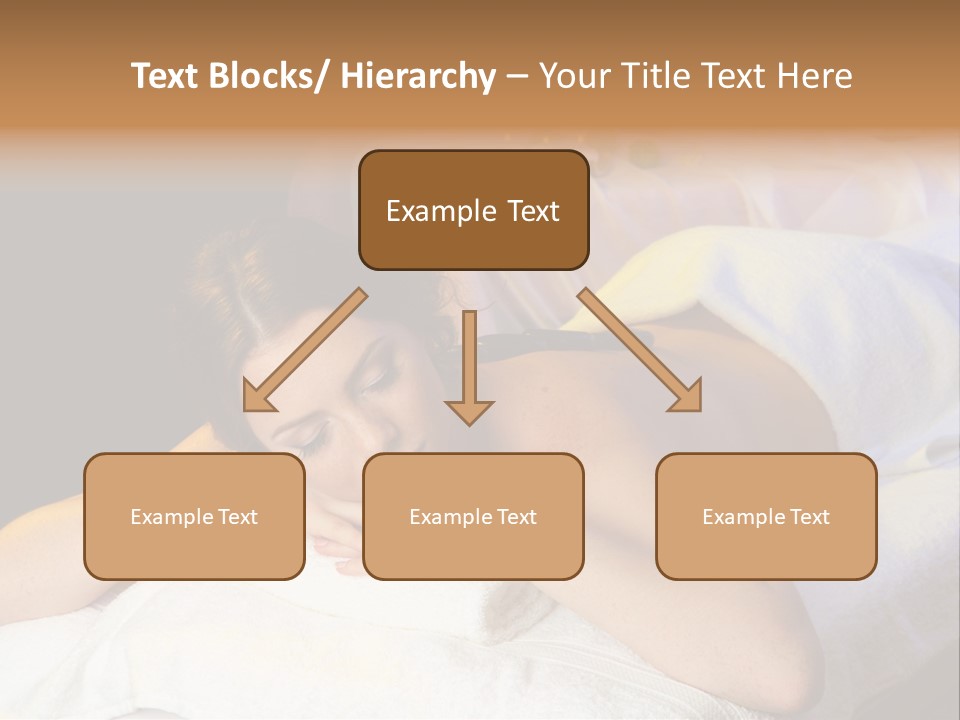 Text Blocks/ Hierarchy – Your Title Text Here

Example Text

Example Text

Example Text

Example Text